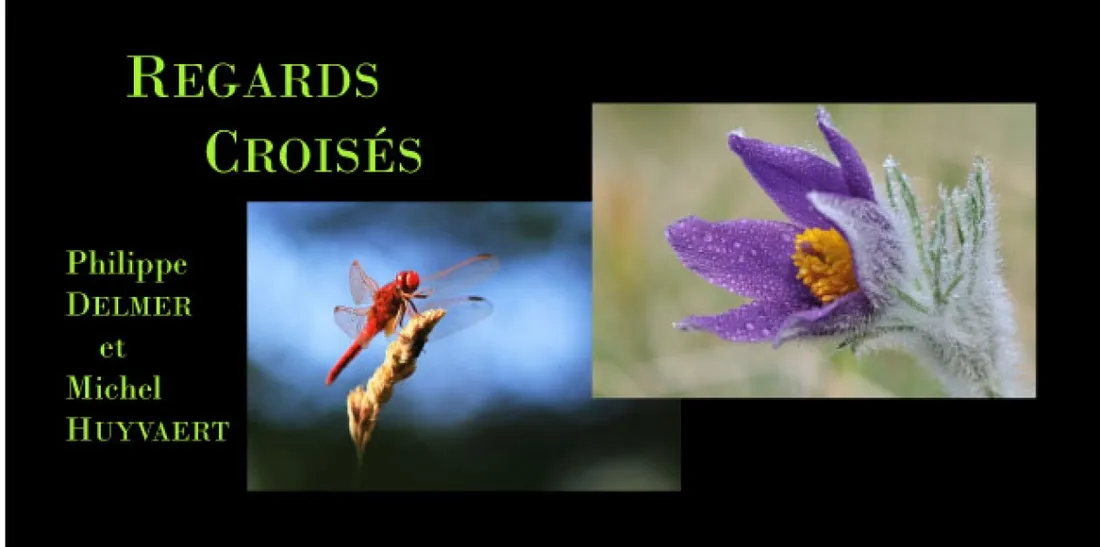 REGARDS CROISÉS

Philippe DELMER et Michel HUYVAERT